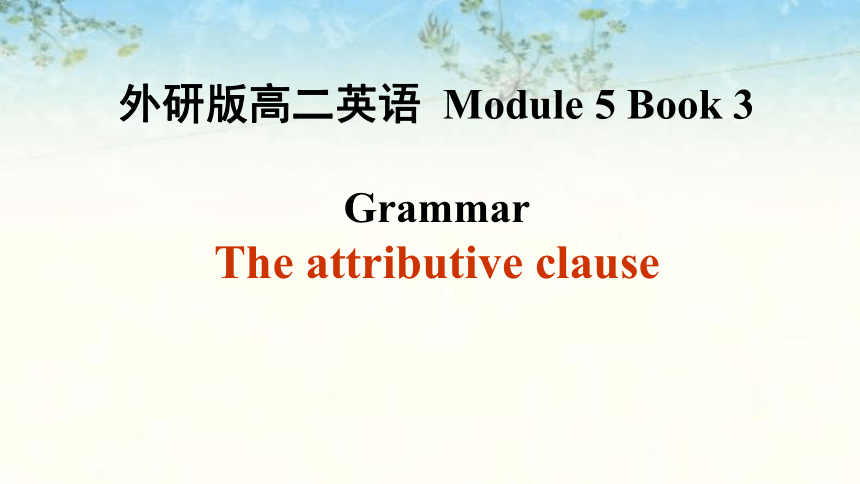 外研版高二英语 Module 5 Book 3

Grammar

The attributive clause